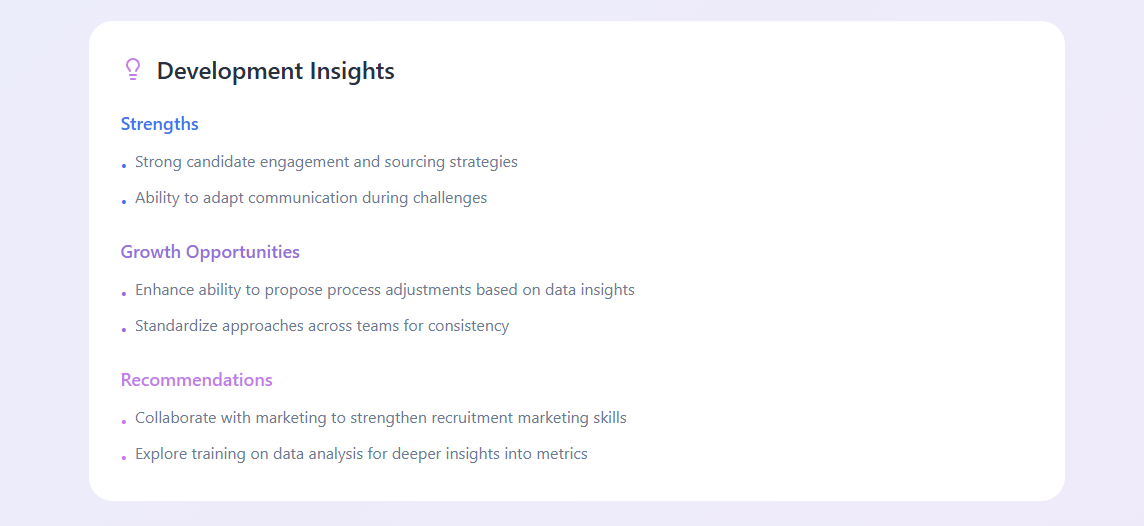 Development Insights

Strengths

• Strong candidate engagement and sourcing strategies
• Ability to adapt communication during challenges

Growth Opportunities

• Enhance ability to propose process adjustments based on data insights
• Standardize approaches across teams for consistency

Recommendations

• Collaborate with marketing to strengthen recruitment marketing skills
• Explore training on data analysis for deeper insights into metrics